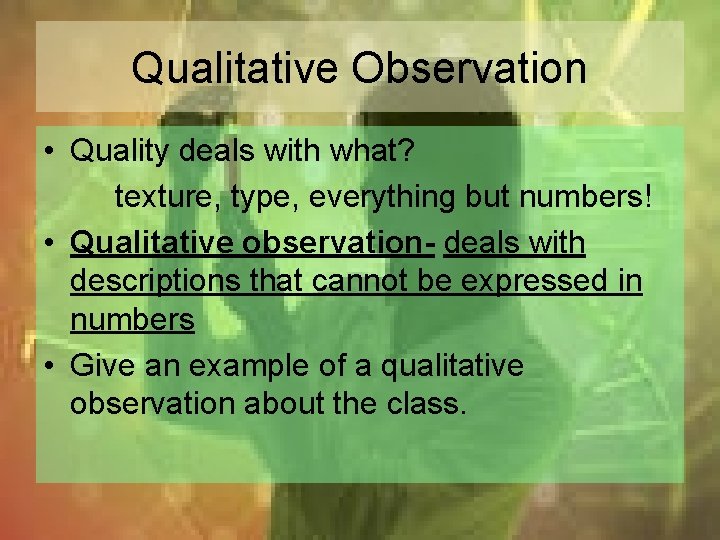 Qualitative Observation

• Quality deals with what?
texture, type, everything but numbers!
• Qualitative observation- deals with descriptions that cannot be expressed in numbers
• Give an example of a qualitative observation about the class.